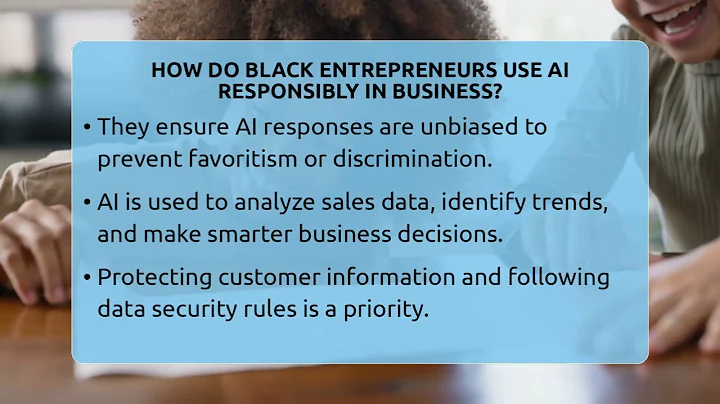 HOW DO BLACK ENTREPRENEURS USE AI RESPONSIBLY IN BUSINESS?

• They ensure AI responses are unbiased to prevent favoritism or discrimination.

• AI is used to analyze sales data, identify trends, and make smarter business decisions.

• Protecting customer information and following data security rules is a priority.